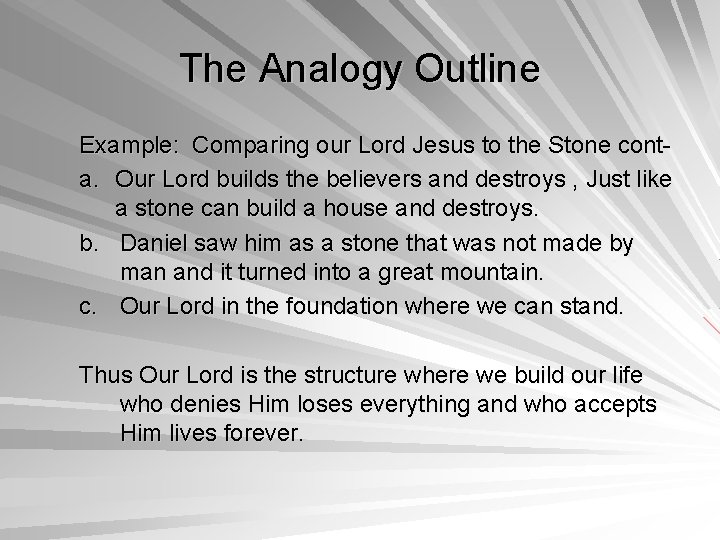 The Analogy Outline

Example: Comparing our Lord Jesus to the Stone cont-

a. Our Lord builds the believers and destroys , Just like a stone can build a house and destroys.

b. Daniel saw him as a stone that was not made by man and it turned into a great mountain.

c. Our Lord in the foundation where we can stand.

Thus Our Lord is the structure where we build our life who denies Him loses everything and who accepts Him lives forever.